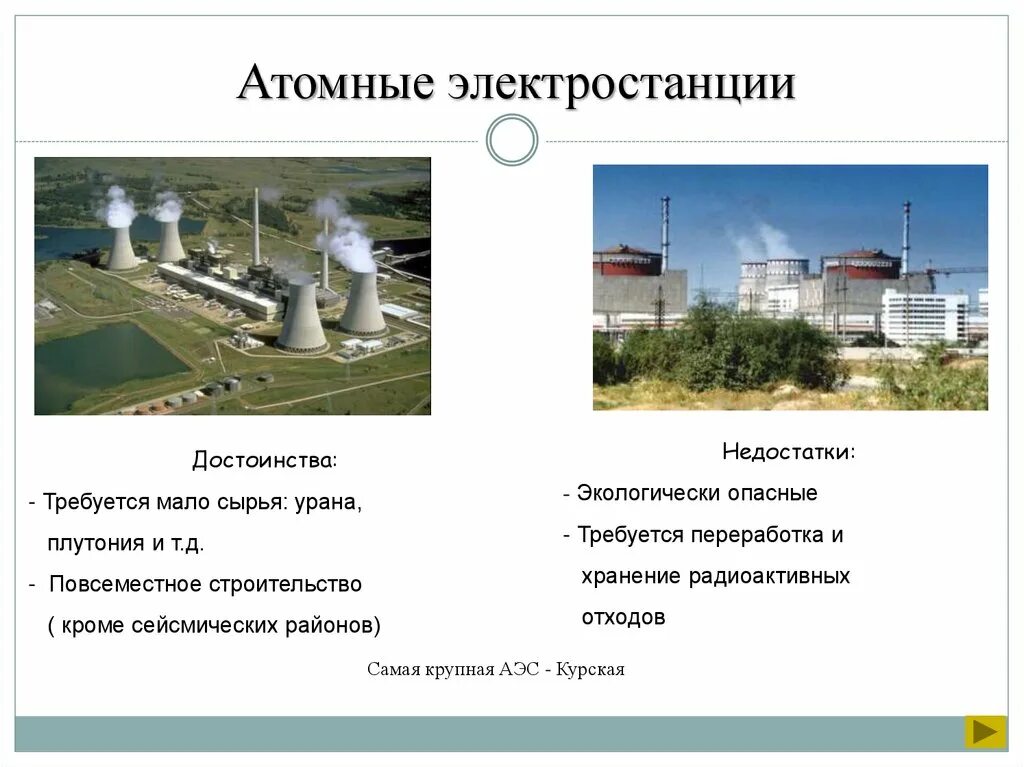 Атомные электростанции

Достоинства:

- Требуется мало сырья: урана, плутония и т.д.

- Повсеместное строительство ( кроме сейсмических районов)

Недостатки:

- Экологически опасные

- Требуется переработка и хранение радиоактивных отходов

Самая крупная АЭС - Курская